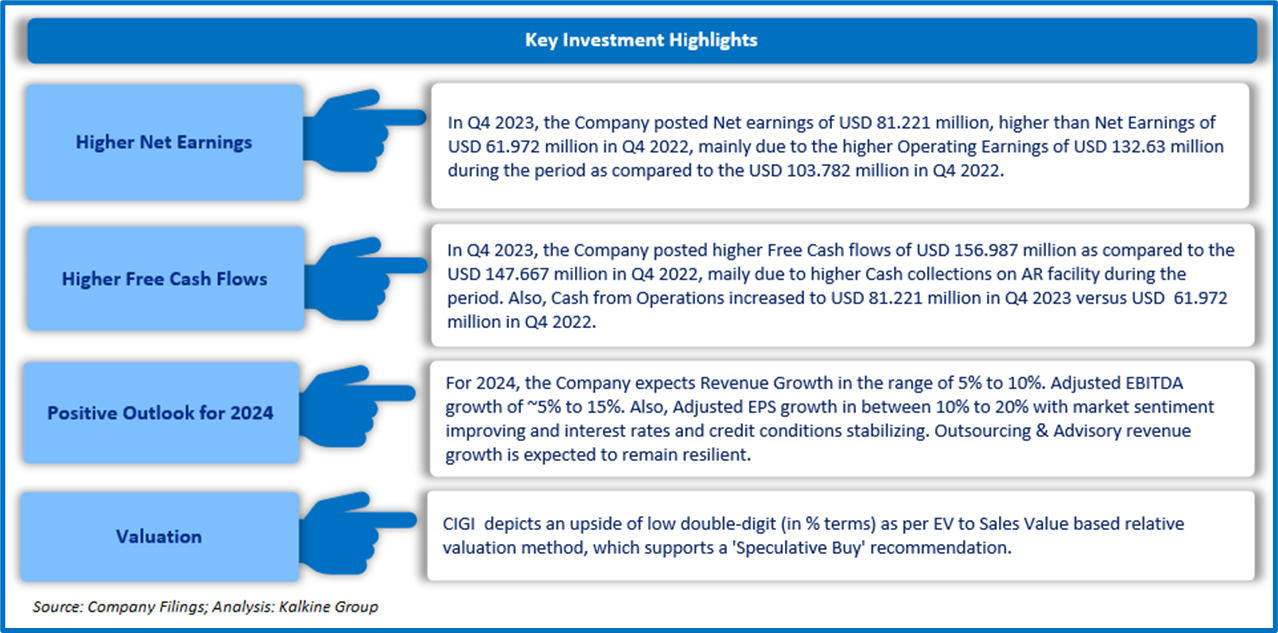 Key Investment Highlights

Higher Net Earnings

In Q4 2023, the Company posted Net earnings of USD 81.221 million, higher than Net Earnings of USD 61.972 million in Q4 2022, mainly due to the higher Operating Earnings of USD 132.63 million during the period as compared to the USD 103.782 million in Q4 2022.

Higher Free Cash Flows

In Q4 2023, the Company posted higher Free Cash flows of USD 156.987 million as compared to the USD 147.667 million in Q4 2022, maily due to higher Cash collections on AR facility during the period. Also, Cash from Operations increased to USD 81.221 million in Q4 2023 versus USD 61.972 million in Q4 2022.

Positive Outlook for 2024

For 2024, the Company expects Revenue Growth in the range of 5% to 10%. Adjusted EBITDA growth of ~5% to 15%. Also, Adjusted EPS growth in between 10% to 20% with market sentiment improving and interest rates and credit conditions stabilizing. Outsourcing & Advisory revenue growth is expected to remain resilient.

Valuation

CIGI depicts an upside of low double-digit (in % terms) as per EV to Sales Value based relative valuation method, which supports a 'Speculative Buy' recommendation.

Source: Company Filings; Analysis: Kalkine Group